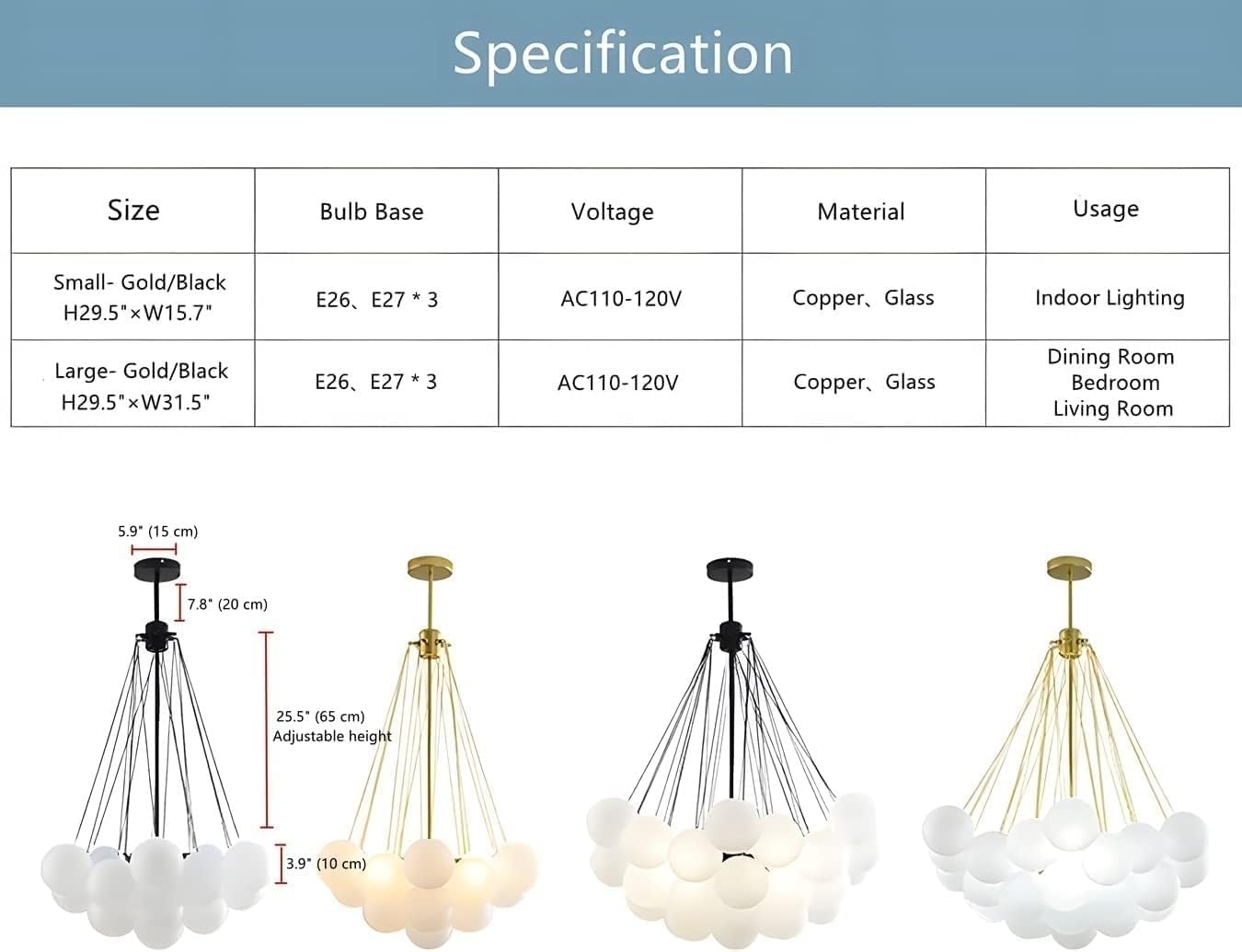 Specification

| Size | Bulb Base | Voltage | Material | Usage |
|---|---|---|---|---|
| Small- Gold/Black H29.5"×W15.7" | E26、E27 * 3 | AC110-120V | Copper、Glass | Indoor Lighting |
| Large- Gold/Black H29.5"×W31.5" | E26、E27 * 3 | AC110-120V | Copper、Glass | Dining Room Bedroom Living Room |

5.9" (15 cm)
7.8" (20 cm)
25.5" (65 cm)
Adjustable height
3.9" (10 cm)